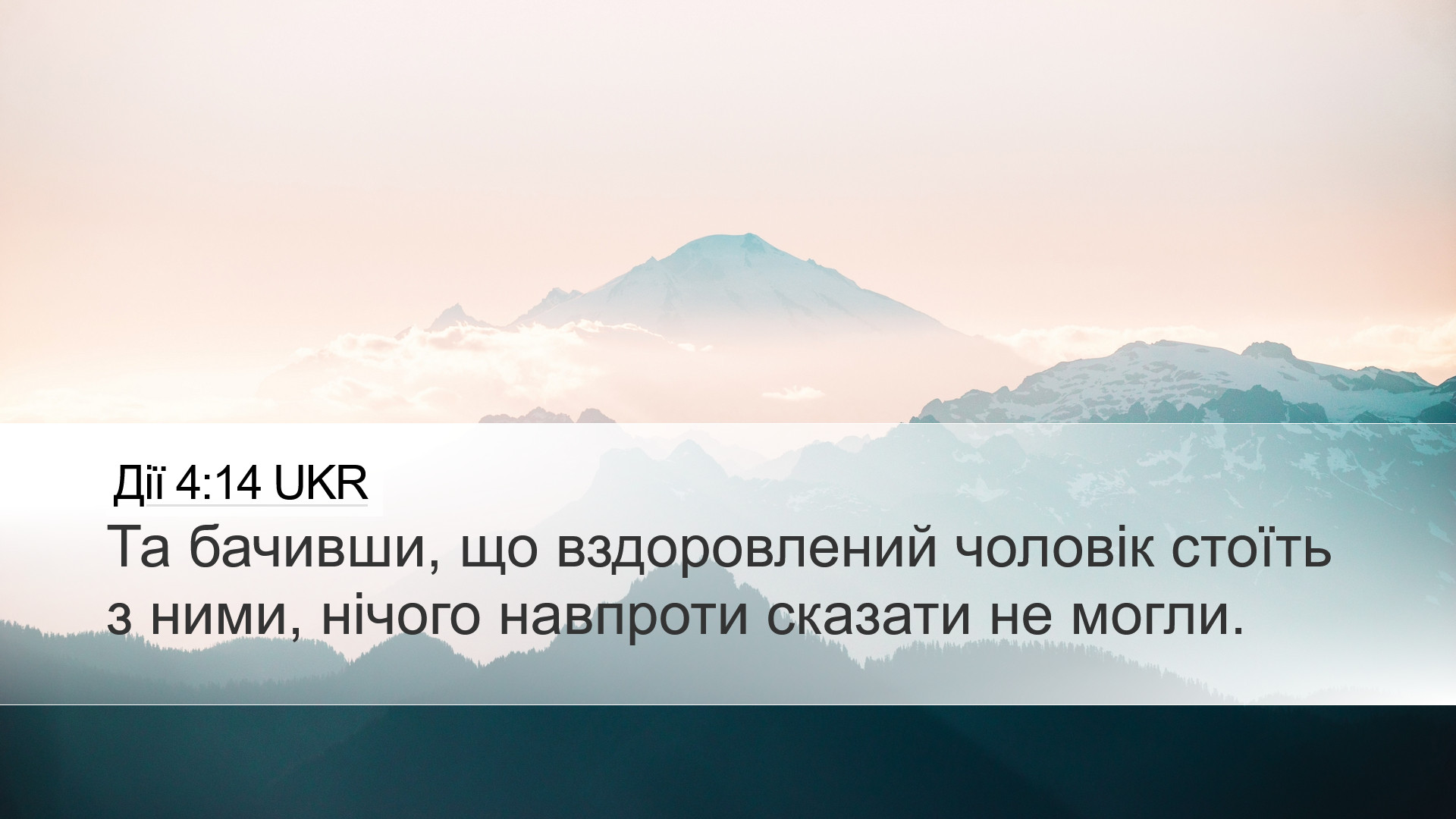 Дії 4:14 UKR
Та бачивши, що вздоровлений чоловік стоїть з ними, нічого навпроти сказати не могли.